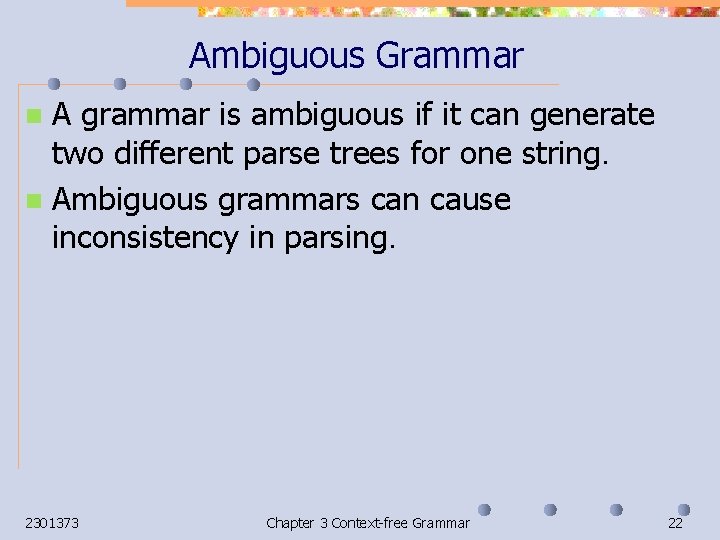 Ambiguous Grammar

A grammar is ambiguous if it can generate two different parse trees for one string.

Ambiguous grammars can cause inconsistency in parsing.

2301373

Chapter 3 Context-free Grammar

22